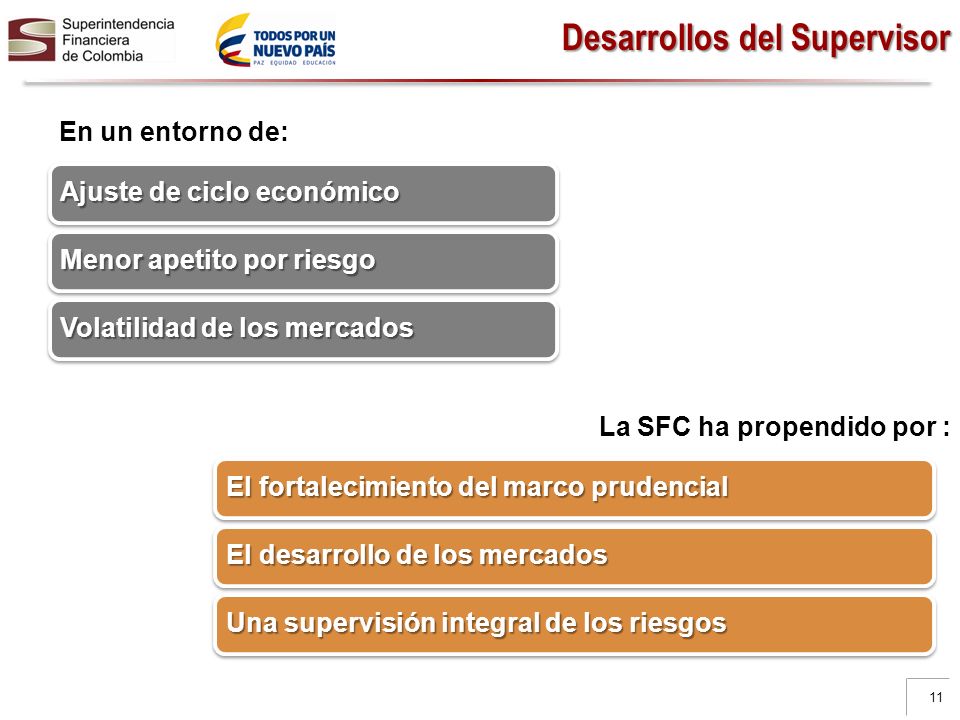 Superintendencia Financiera de Colombia

TODOS POR UN NUEVO PAÍS
PAZ EQUIDAD EDUCACIÓN

Desarrollos del Supervisor

En un entorno de:

Ajuste de ciclo económico

Menor apetito por riesgo

Volatilidad de los mercados

La SFC ha propendido por :

El fortalecimiento del marco prudencial

El desarrollo de los mercados

Una supervisión integral de los riesgos

11